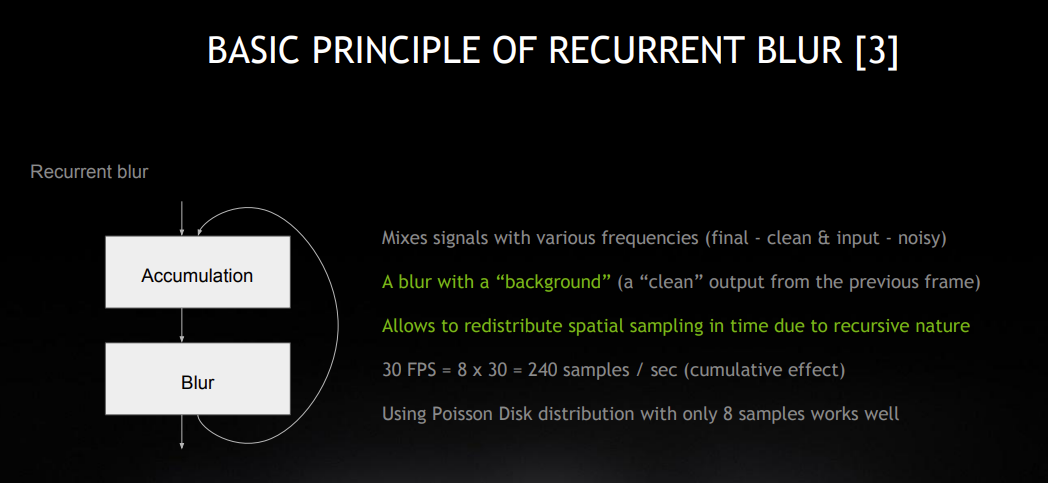 BASIC PRINCIPLE OF RECURRENT BLUR [3]

Recurrent blur

Accumulation

Blur

Mixes signals with various frequencies (final - clean & input - noisy)

A blur with a “background” (a “clean” output from the previous frame)

Allows to redistribute spatial sampling in time due to recursive nature

30 FPS = 8 x 30 = 240 samples / sec (cumulative effect)

Using Poisson Disk distribution with only 8 samples works well